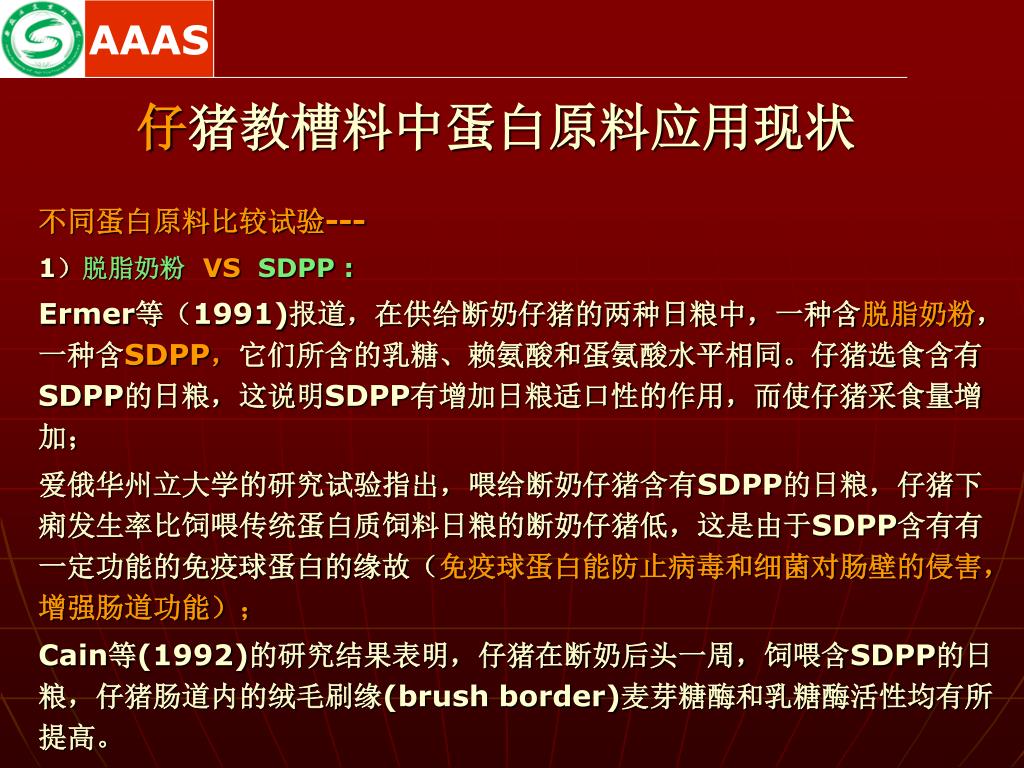 AAAS

仔猪教槽料中蛋白原料应用现状

不同蛋白原料比较试验---

1）脱脂奶粉 VS SDPP：

Ermer等（1991)报道，在供给断奶仔猪的两种日粮中，一种含脱脂奶粉，一种含SDPP，它们所含的乳糖、赖氨酸和蛋氨酸水平相同。仔猪选食含有SDPP的日粮，这说明SDPP有增加日粮适口性的作用，而使仔猪采食量增加；

爱俄华州立大学的研究试验指出，喂给断奶仔猪含有SDPP的日粮，仔猪下痢发生率比饲喂传统蛋白质饲料日粮的断奶仔猪低，这是由于SDPP含有有一定功能的免疫球蛋白的缘故（免疫球蛋白能防止病毒和细菌对肠壁的侵害，增强肠道功能）；

Cain等(1992)的研究结果表明，仔猪在断奶后头一周，饲喂含SDPP的日粮，仔猪肠道内的绒毛刷缘(brush border)麦芽糖酶和乳糖酶活性均有所提高。